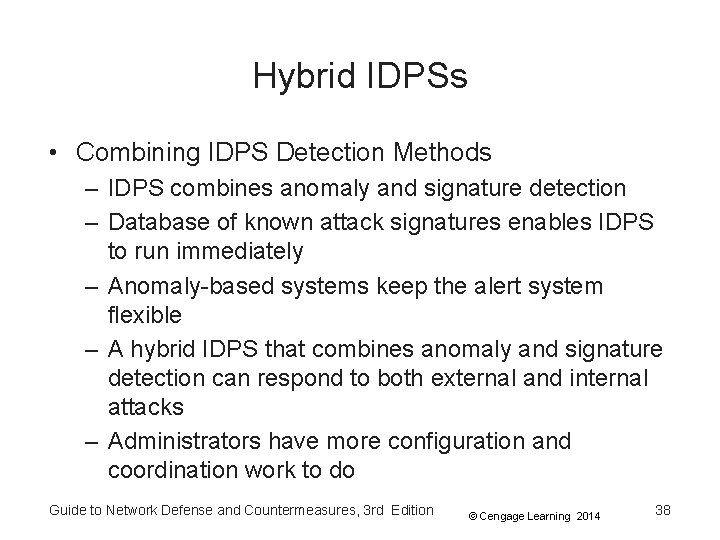 Hybrid IDPSs

• Combining IDPS Detection Methods
– IDPS combines anomaly and signature detection
– Database of known attack signatures enables IDPS to run immediately
– Anomaly-based systems keep the alert system flexible
– A hybrid IDPS that combines anomaly and signature detection can respond to both external and internal attacks
– Administrators have more configuration and coordination work to do

Guide to Network Defense and Countermeasures, 3rd Edition © Cengage Learning 2014 38